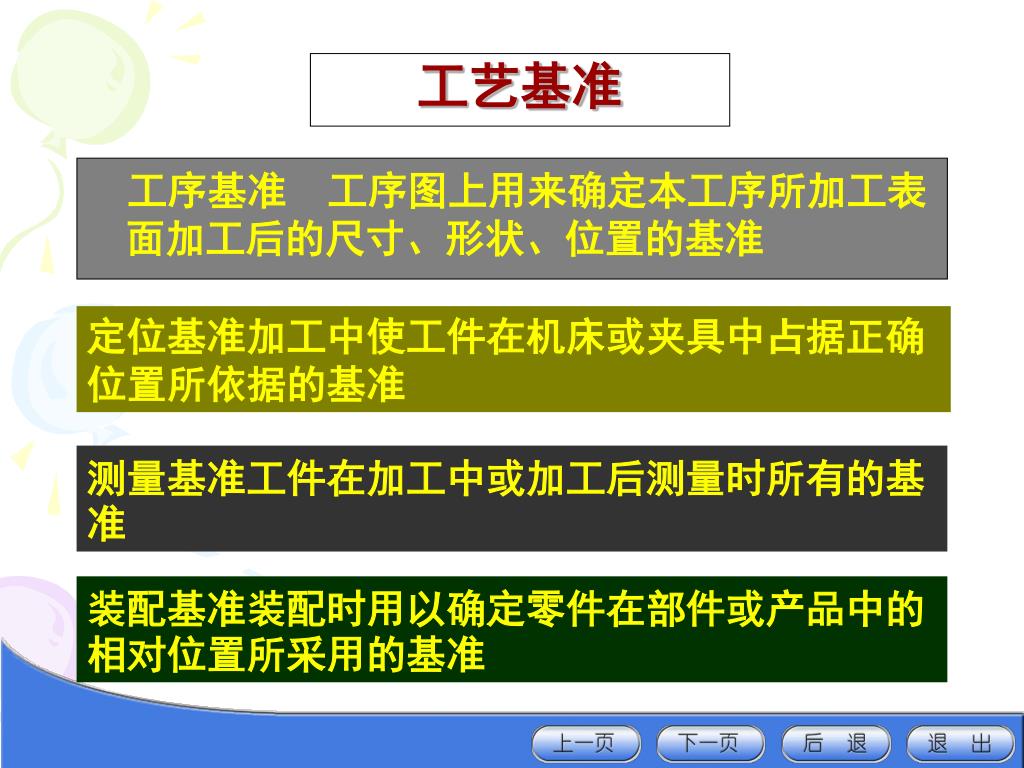 工艺基准

工序基准　工序图上用来确定本工序所加工表面加工后的尺寸、形状、位置的基准

定位基准加工中使工件在机床或夹具中占据正确位置所依据的基准

测量基准工件在加工中或加工后测量时所有的基准

装配基准装配时用以确定零件在部件或产品中的相对位置所采用的基准

上一页 下一页 后　退 退　出